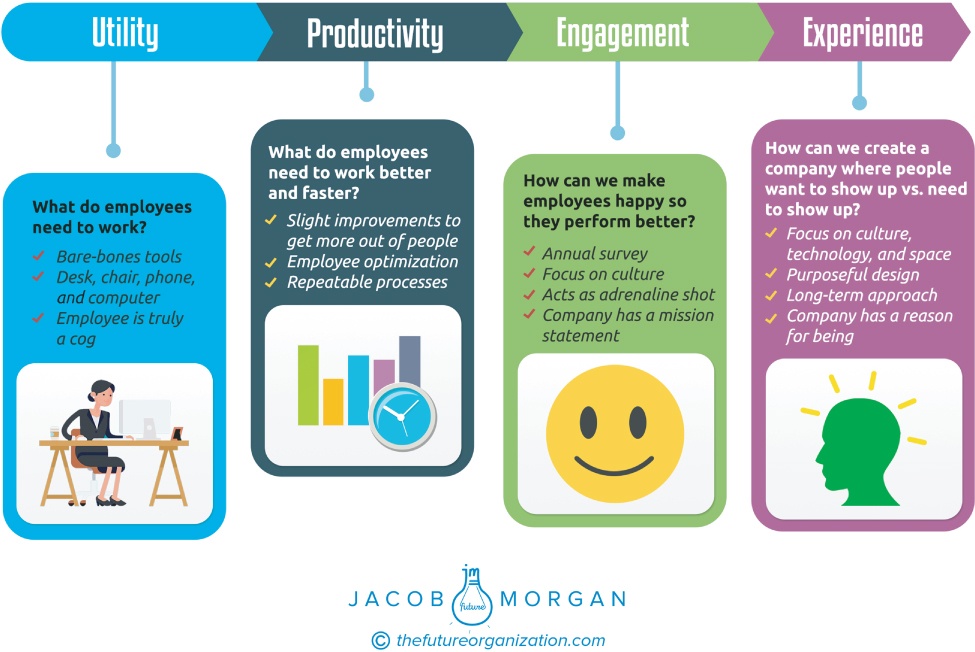 Utility

Productivity

Engagement

Experience

What do employees need to work?

✓ Bare-bones tools
✓ Desk, chair, phone, and computer
✓ Employee is truly a cog

What do employees need to work better and faster?

✓ Slight improvements to get more out of people
✓ Employee optimization
✓ Repeatable processes

How can we make employees happy so they perform better?

✓ Annual survey
✓ Focus on culture
✓ Acts as adrenaline shot
✓ Company has a mission statement

How can we create a company where people want to show up vs. need to show up?

✓ Focus on culture, technology, and space
✓ Purposeful design
✓ Long-term approach
✓ Company has a reason for being

JACOB jm future MORGAN

© thefutureorganization.com